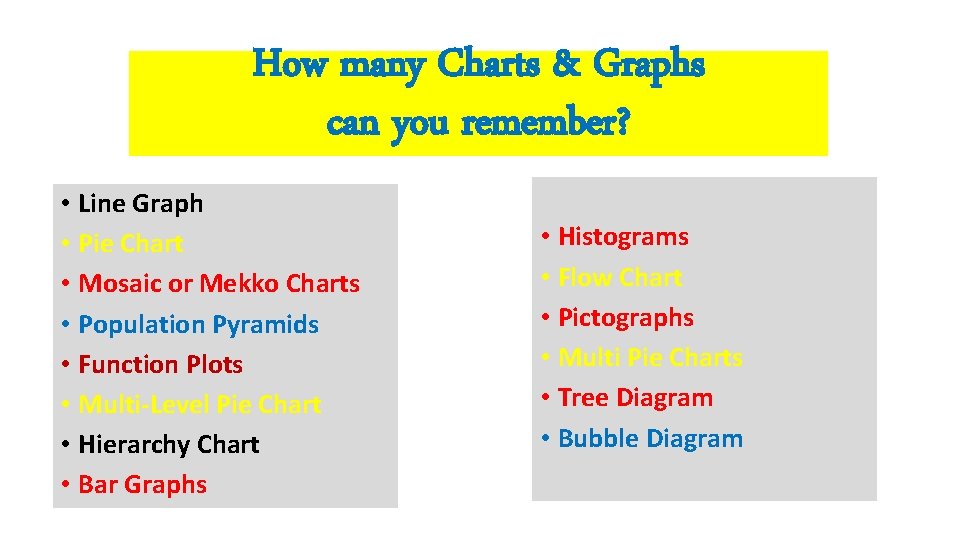 How many Charts & Graphs can you remember?

• Line Graph
• Pie Chart
• Mosaic or Mekko Charts
• Population Pyramids
• Function Plots
• Multi-Level Pie Chart
• Hierarchy Chart
• Bar Graphs

• Histograms
• Flow Chart
• Pictographs
• Multi Pie Charts
• Tree Diagram
• Bubble Diagram